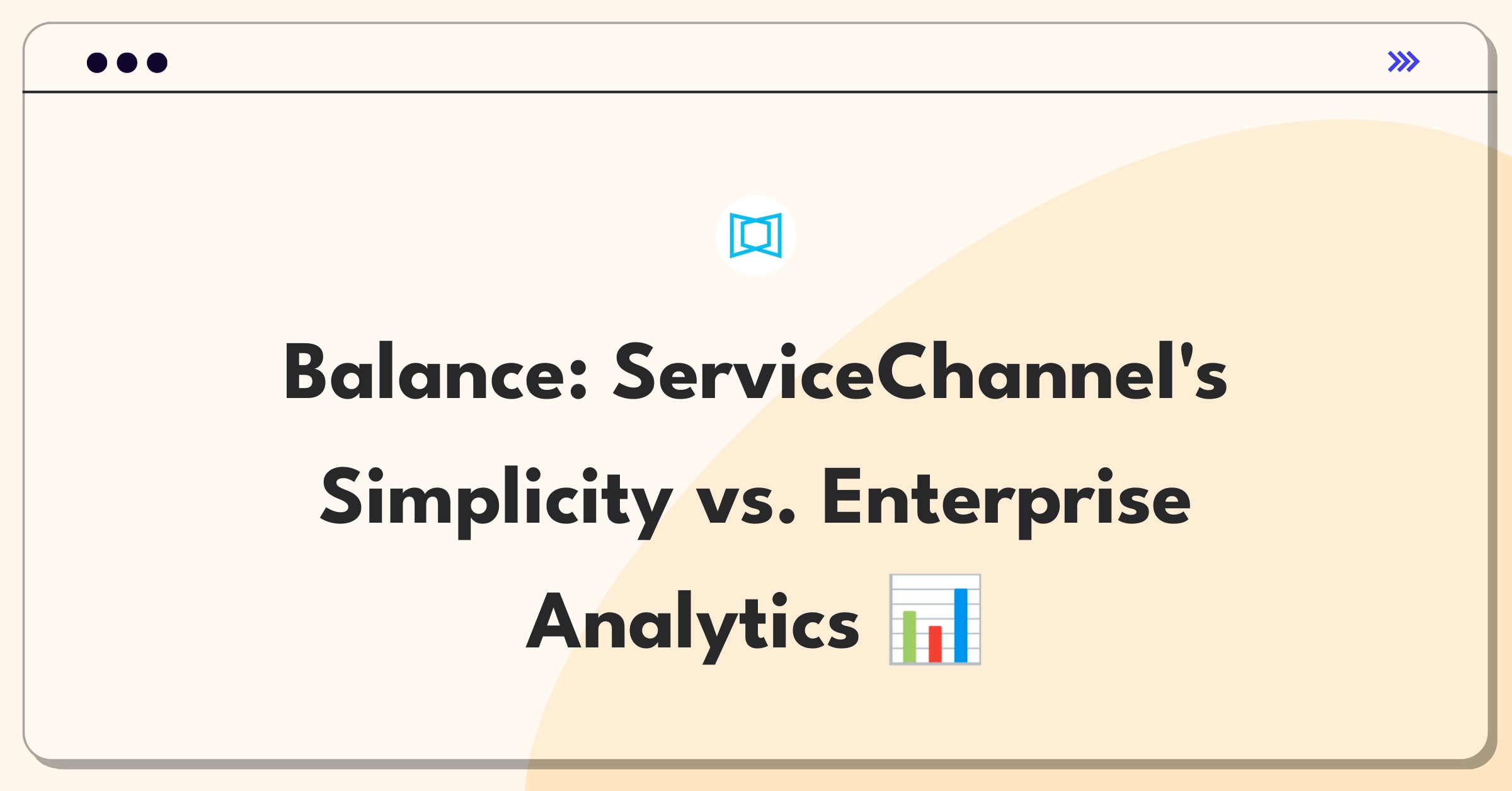 Balance: ServiceChannel's Simplicity vs. Enterprise Analytics 📊